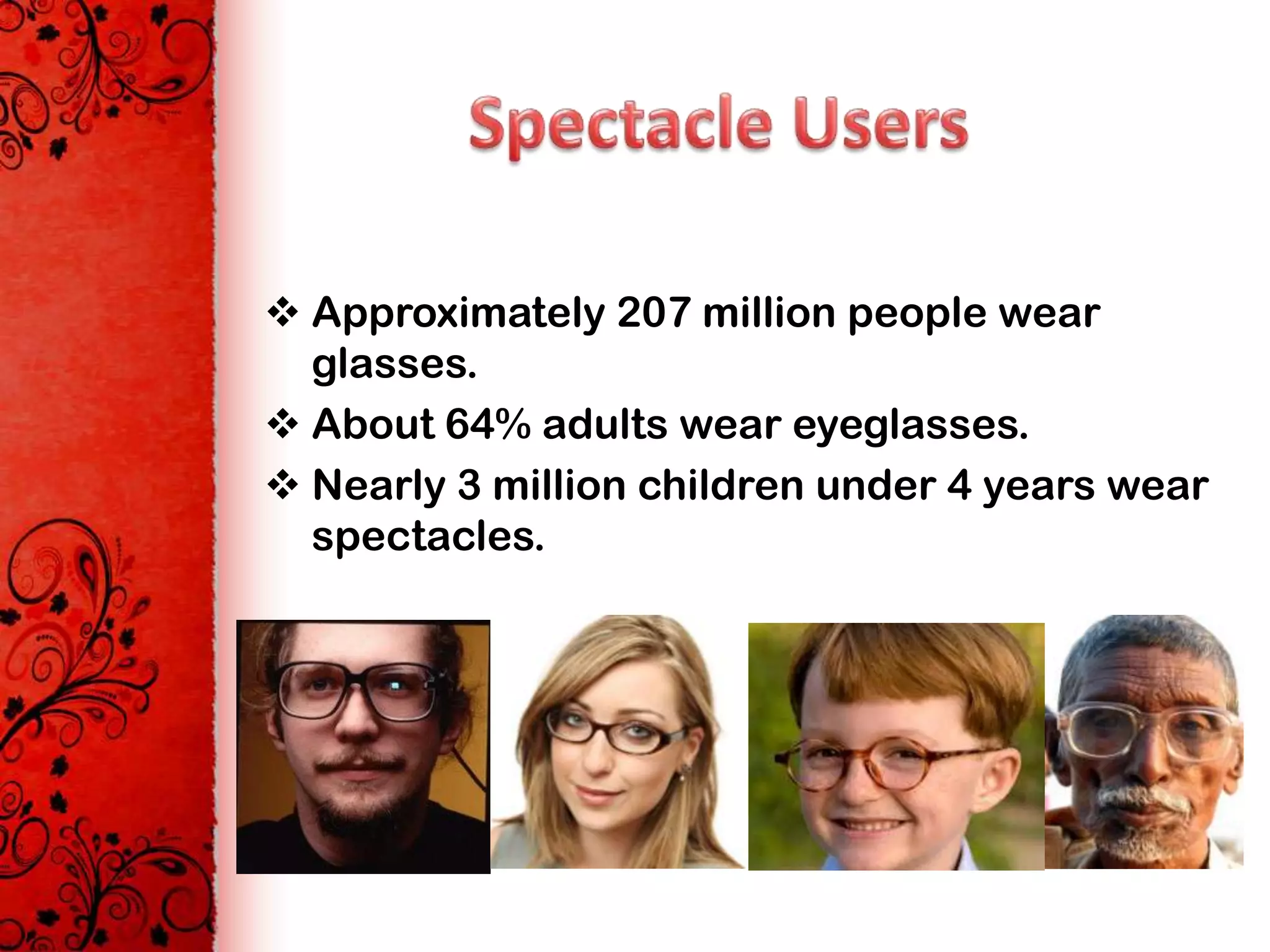 Spectacle Users

❖ Approximately 207 million people wear glasses.

❖ About 64% adults wear eyeglasses.

❖ Nearly 3 million children under 4 years wear spectacles.